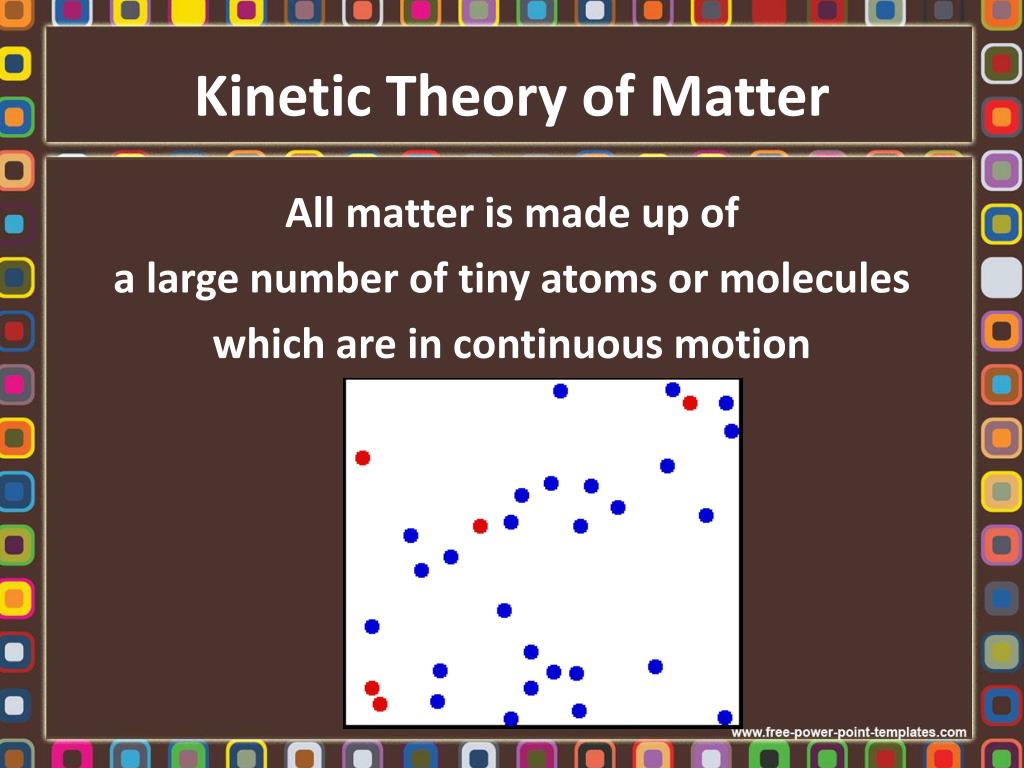 Kinetic Theory of Matter

All matter is made up of
a large number of tiny atoms or molecules
which are in continuous motion

www.free-power-point-templates.com